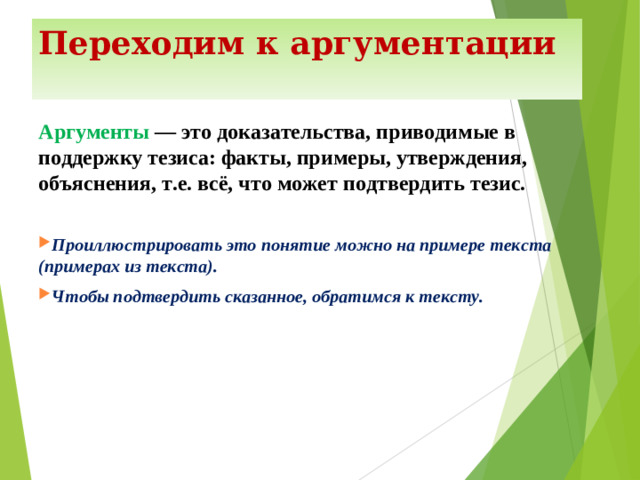 Переходим к аргументации

Аргументы — это доказательства, приводимые в поддержку тезиса: факты, примеры, утверждения, объяснения, т.е. всё, что может подтвердить тезис.

Проиллюстрировать это понятие можно на примере текста (примерах из текста).

Чтобы подтвердить сказанное, обратимся к тексту.